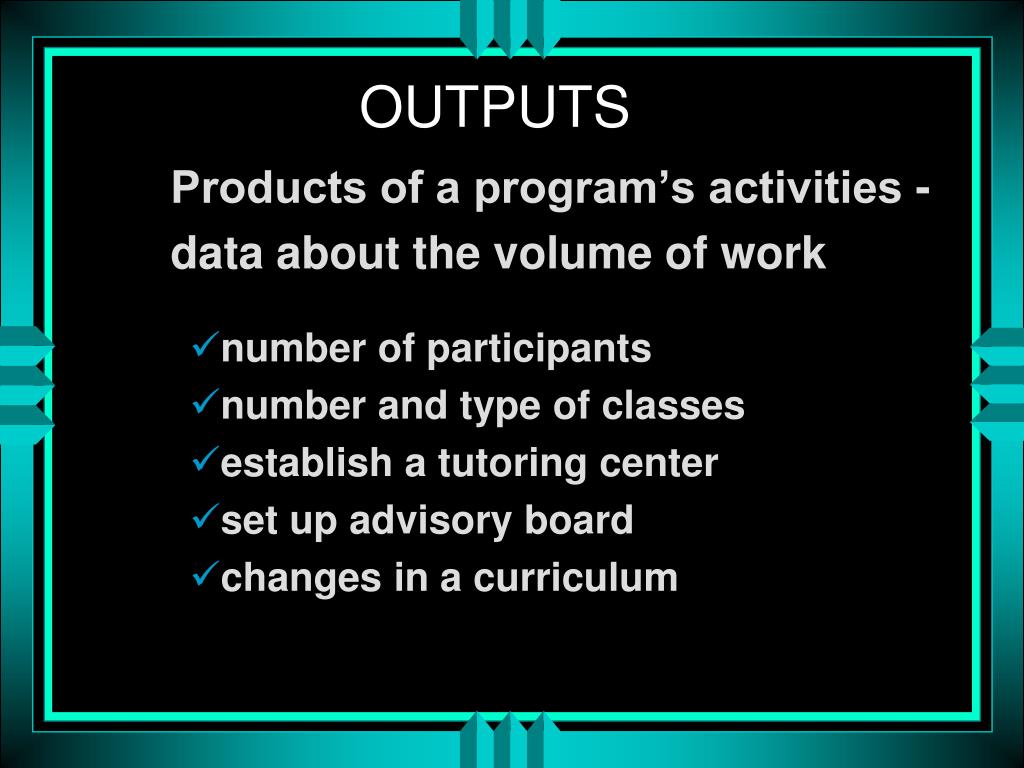 OUTPUTS

Products of a program’s activities - data about the volume of work

✓number of participants
✓number and type of classes
✓establish a tutoring center
✓set up advisory board
✓changes in a curriculum